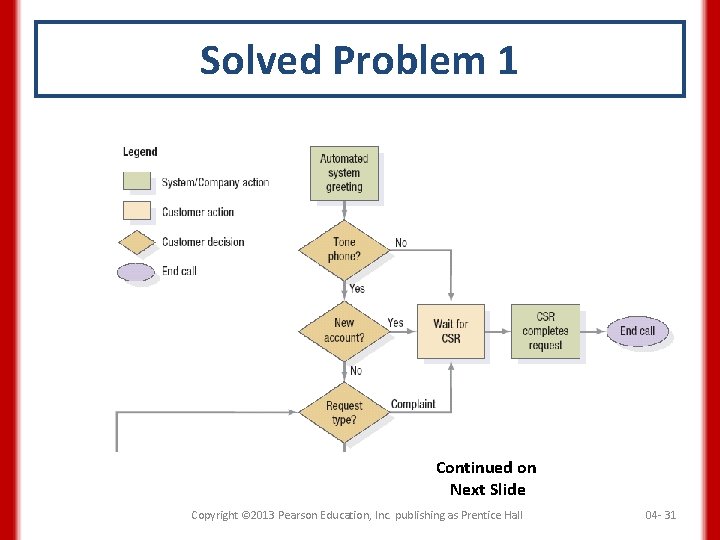 Solved Problem 1

Legend

System/Company action

Customer action

Customer decision

End call

Automated system greeting

Tone phone?

No

Yes

New account?

Yes

Wait for CSR

CSR completes request

End call

No

Request type?

Complaint

Continued on Next Slide

Copyright ©2013 Pearson Education, Inc. publishing as Prentice Hall

04- 31